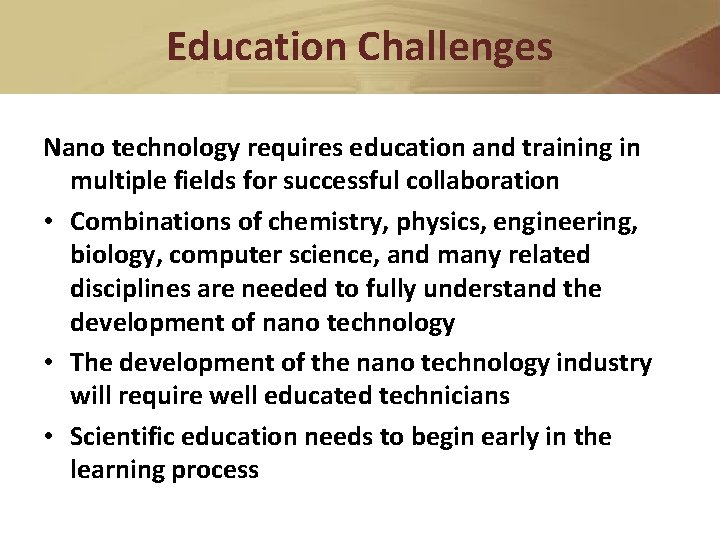 Education Challenges

Nano technology requires education and training in multiple fields for successful collaboration

• Combinations of chemistry, physics, engineering, biology, computer science, and many related disciplines are needed to fully understand the development of nano technology
• The development of the nano technology industry will require well educated technicians
• Scientific education needs to begin early in the learning process